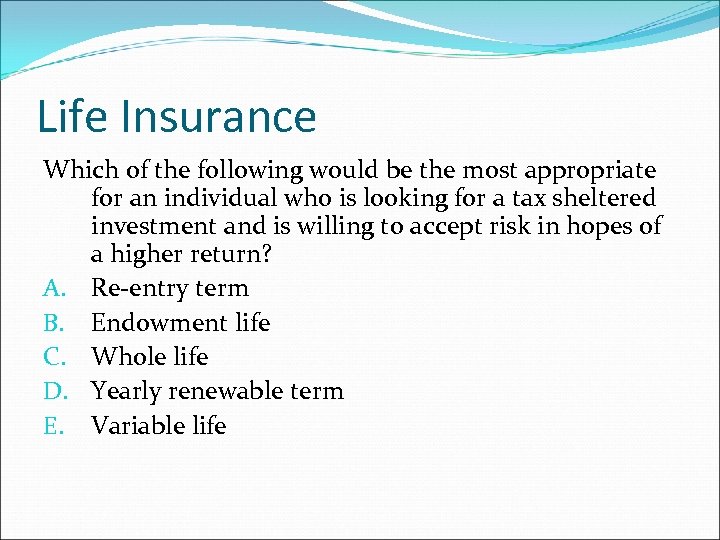 Life Insurance

Which of the following would be the most appropriate for an individual who is looking for a tax sheltered investment and is willing to accept risk in hopes of a higher return?

A. Re-entry term
B. Endowment life
C. Whole life
D. Yearly renewable term
E. Variable life